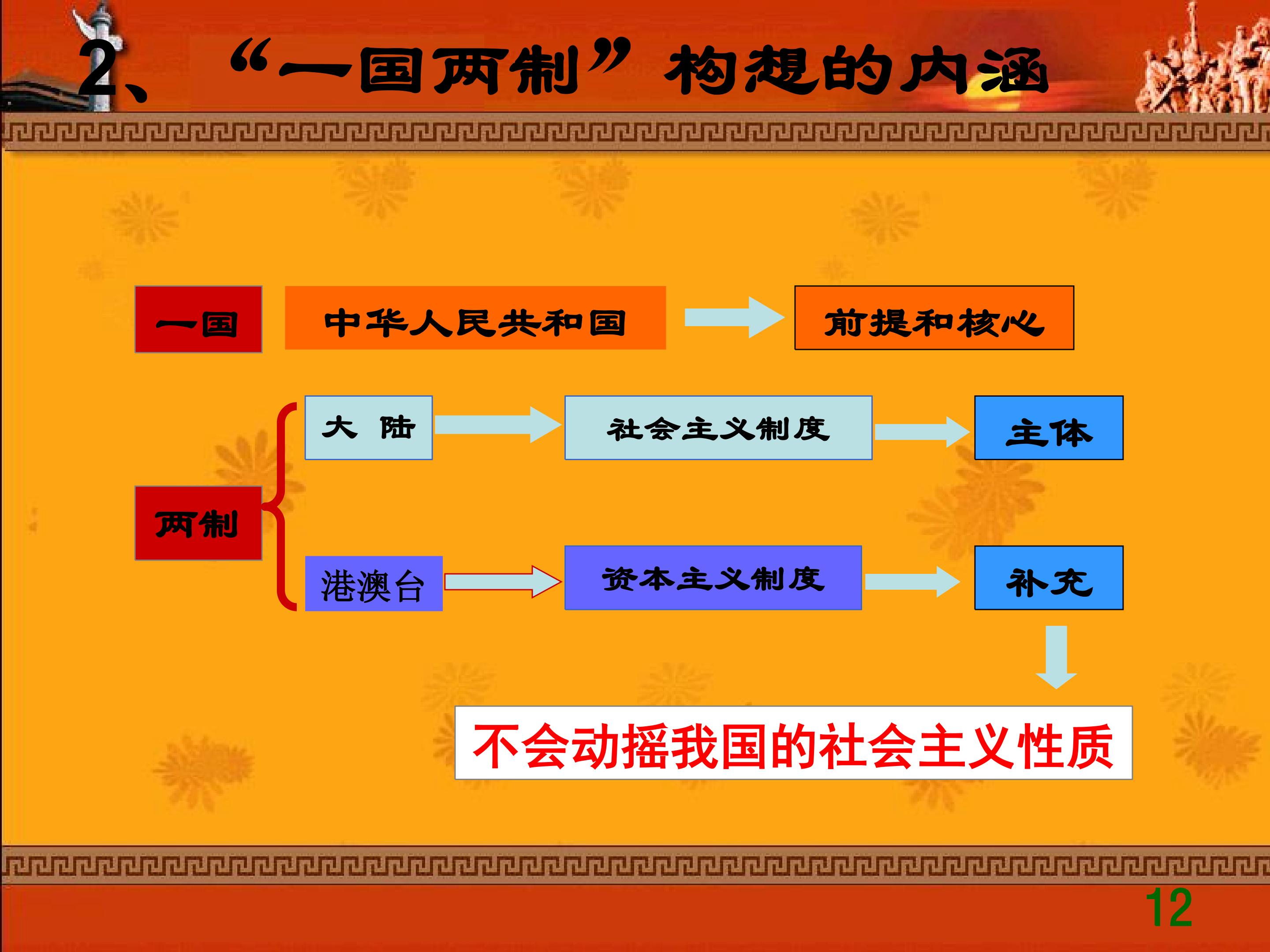 2、“一国两制”构想的内涵

一国

中华人民共和国

前提和核心

两制

大 陆

社会主义制度

主体

港澳台

资本主义制度

补充

不会动摇我国的社会主义性质

12